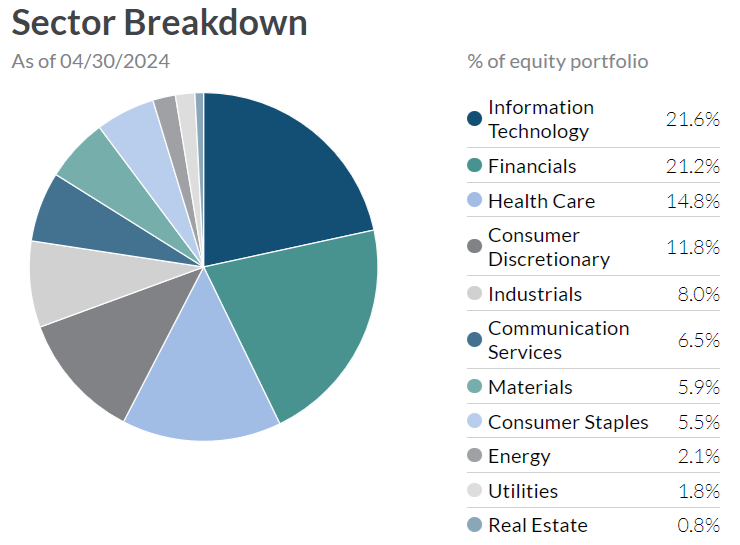 Sector Breakdown

As of 04/30/2024

% of equity portfolio

| | |
|---|---|
| Information Technology | 21.6% |
| Financials | 21.2% |
| Health Care | 14.8% |
| Consumer Discretionary | 11.8% |
| Industrials | 8.0% |
| Communication Services | 6.5% |
| Materials | 5.9% |
| Consumer Staples | 5.5% |
| Energy | 2.1% |
| Utilities | 1.8% |
| Real Estate | 0.8% |